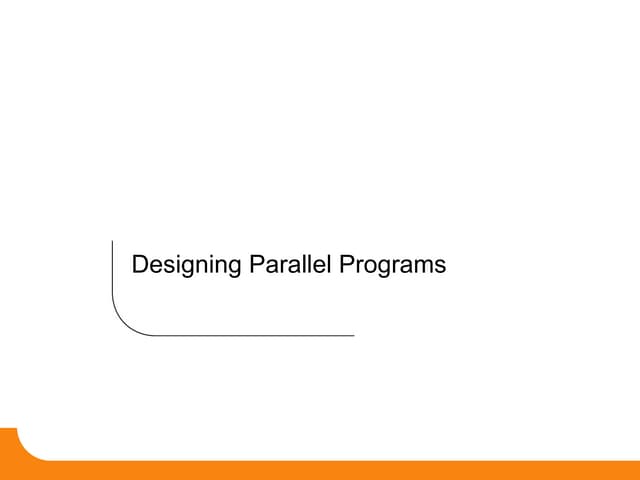 Designing Parallel Programs